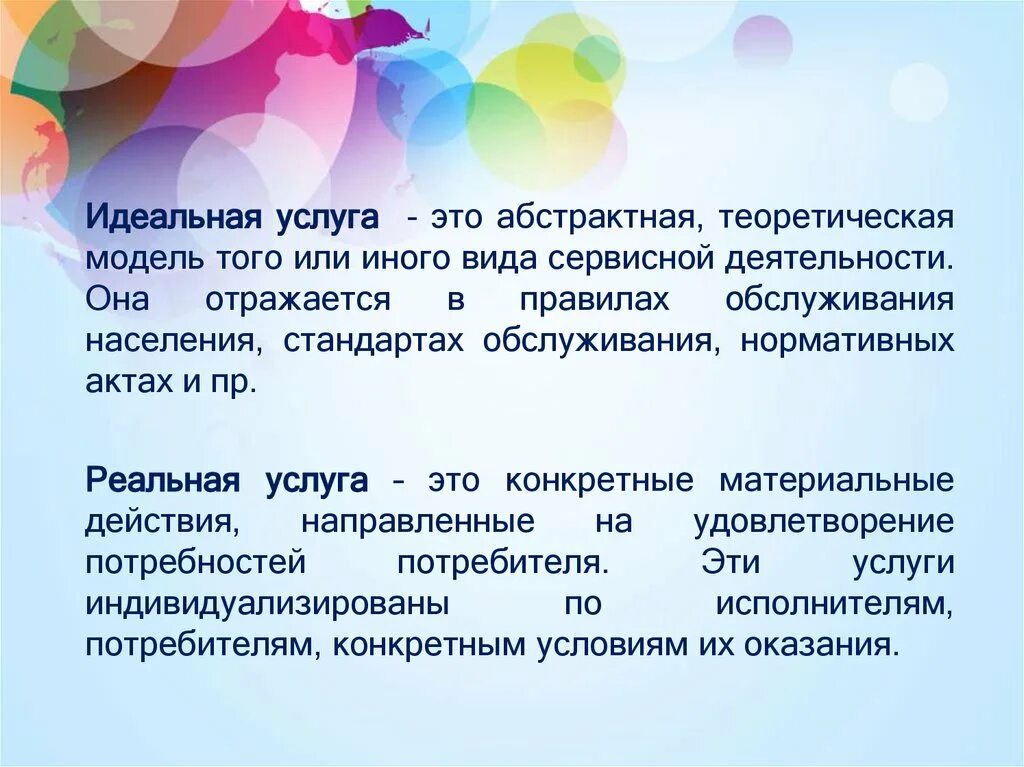 Идеальная услуга - это абстрактная, теоретическая модель того или иного вида сервисной деятельности. Она отражается в правилах обслуживания населения, стандартах обслуживания, нормативных актах и пр.

Реальная услуга - это конкретные материальные действия, направленные на удовлетворение потребностей потребителя. Эти услуги индивидуализированы по исполнителям, потребителям, конкретным условиям их оказания.